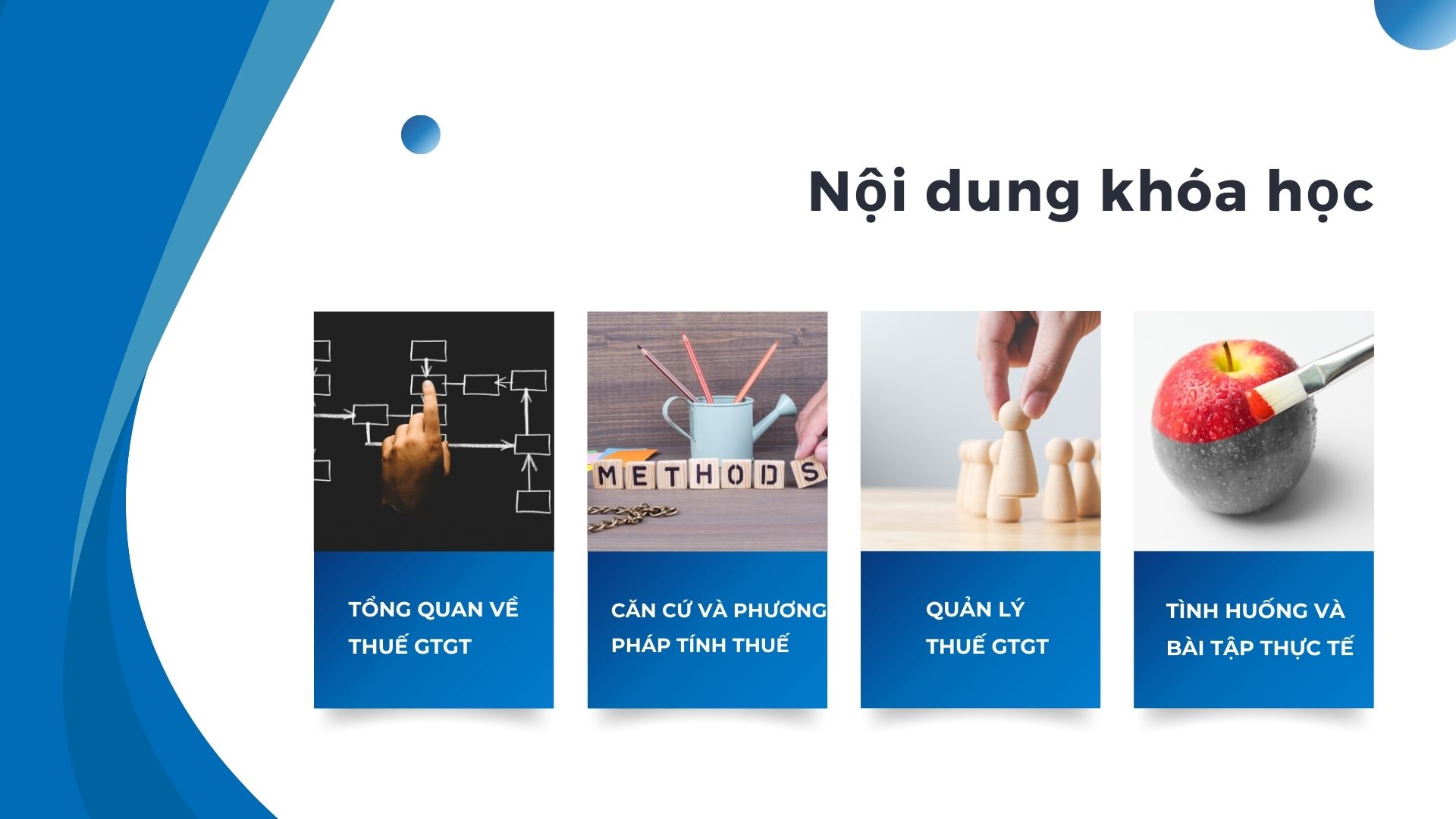 Nội dung khóa học

METHODS

TỔNG QUAN VỀ THUẾ GTGT

CĂN CỨ VÀ PHƯƠNG PHÁP TÍNH THUẾ

QUẢN LÝ THUẾ GTGT

TÌNH HUỐNG VÀ BÀI TẬP THỰC TẾ